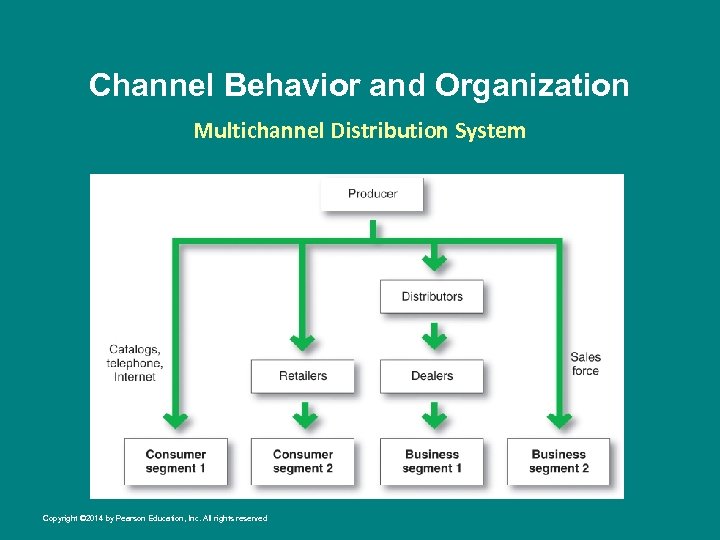 Channel Behavior and Organization

Multichannel Distribution System

Producer

Distributors

Catalogs, telephone, Internet

Retailers

Dealers

Sales force

Consumer segment 1

Consumer segment 2

Business segment 1

Business segment 2

Copyright ©2014 by Pearson Education, Inc. All rights reserved